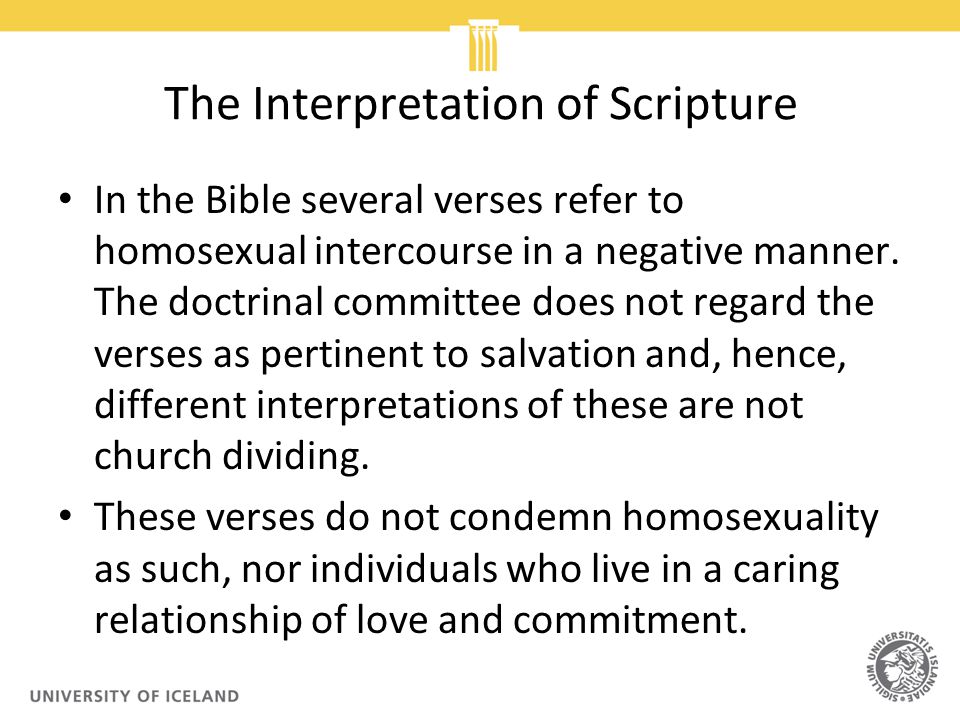 The Interpretation of Scripture

• In the Bible several verses refer to homosexual intercourse in a negative manner. The doctrinal committee does not regard the verses as pertinent to salvation and, hence, different interpretations of these are not church dividing.

• These verses do not condemn homosexuality as such, nor individuals who live in a caring relationship of love and commitment.

UNIVERSITY OF ICELAND

SIGILLUM UNIVERSITATIS ISLANDIAE